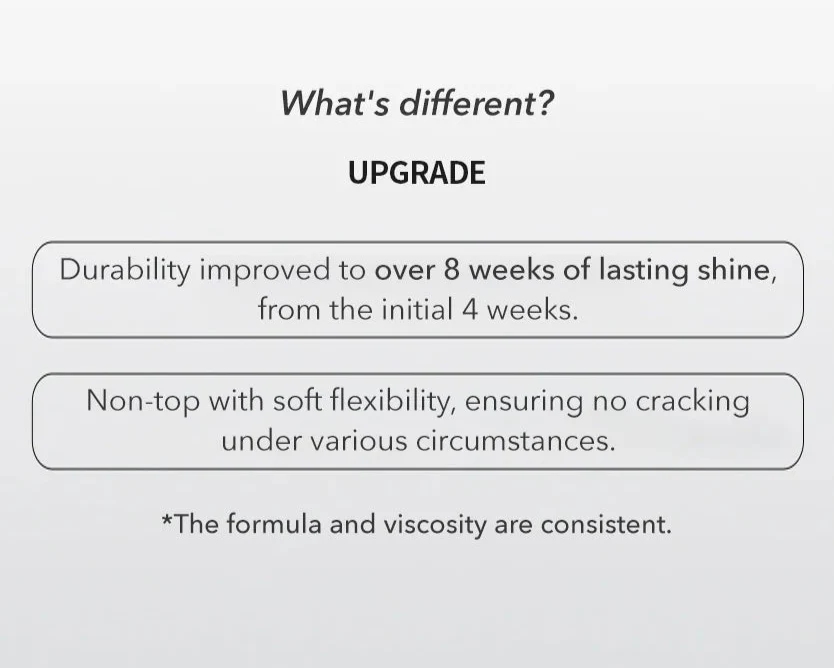 What's different?

UPGRADE

Durability improved to over 8 weeks of lasting shine, from the initial 4 weeks.

Non-top with soft flexibility, ensuring no cracking under various circumstances.

*The formula and viscosity are consistent.